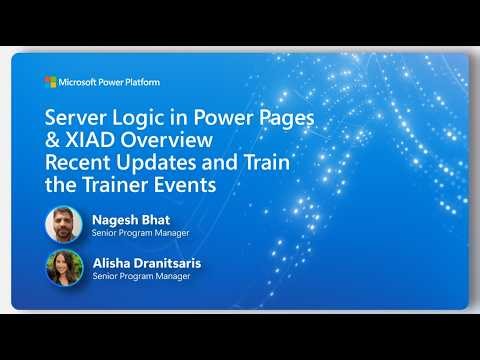 Microsoft Power Platform

Server Logic in Power Pages & XIAD Overview Recent Updates and Train the Trainer Events

Nagesh Bhat
Senior Program Manager

Alisha Dranitsaris
Senior Program Manager